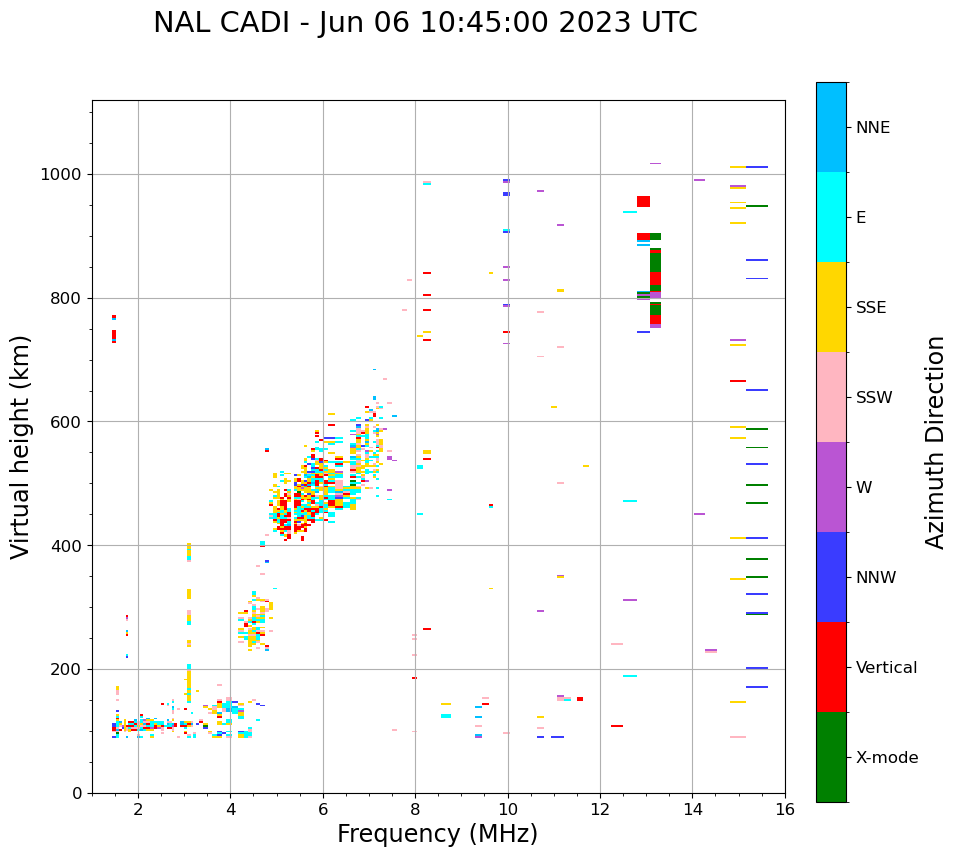 NAL CADI - Jun 06 10:45:00 2023 UTC

Virtual height (km)

1000
800
600
400
200
0

2
4
6
8
10
12
14
16

Frequency (MHz)

NNE
E
SSE
SSW
W
NNW
Vertical
X-mode

Azimuth Direction